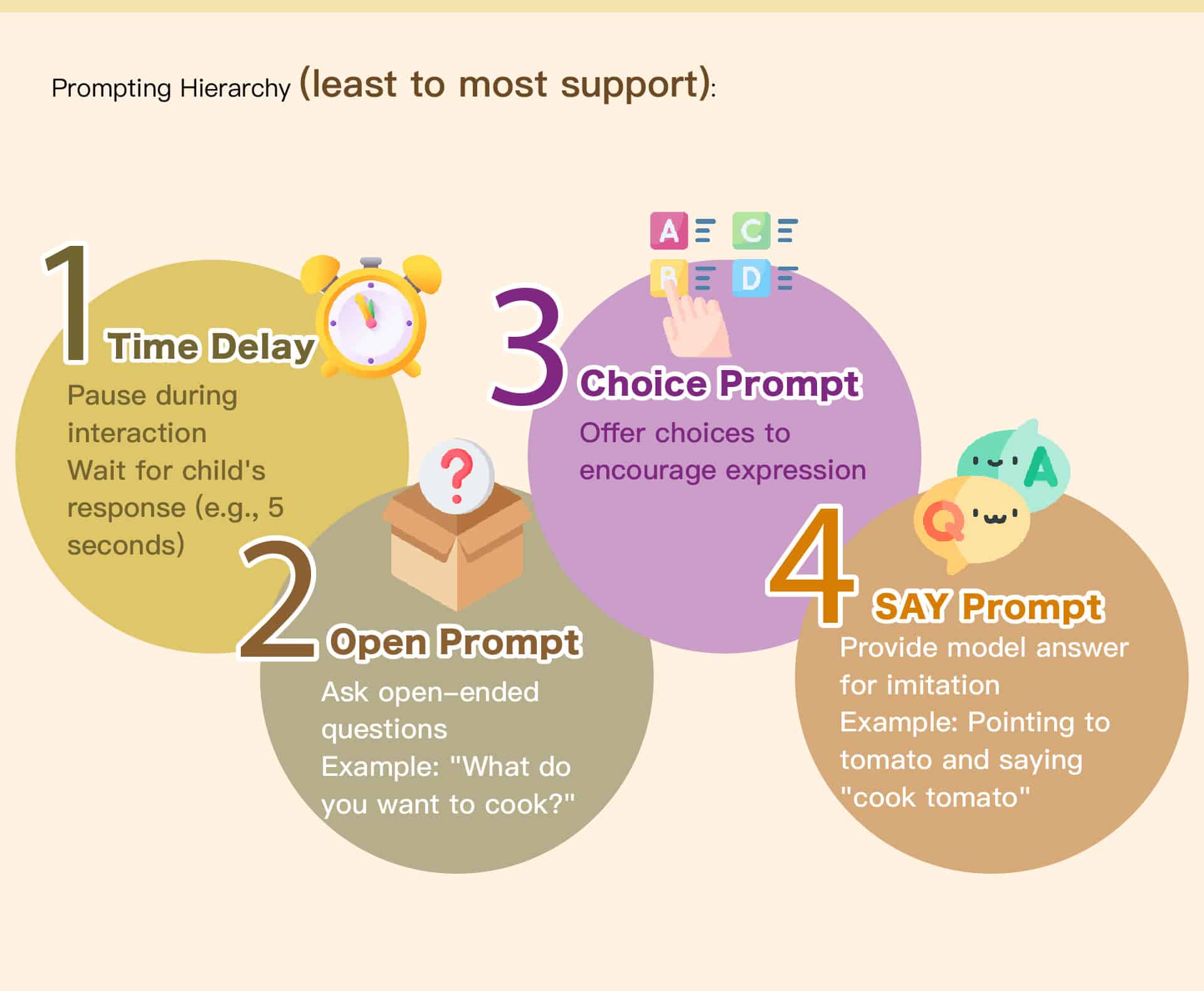 Prompting Hierarchy (least to most support):

1 Time Delay

Pause during interaction
Wait for child's response (e.g., 5 seconds)

2 Open Prompt

Ask open-ended questions
Example: "What do you want to cook?"

A C B D

3 Choice Prompt

Offer choices to encourage expression

A Q

4 SAY Prompt

Provide model answer for imitation
Example: Pointing to tomato and saying "cook tomato"